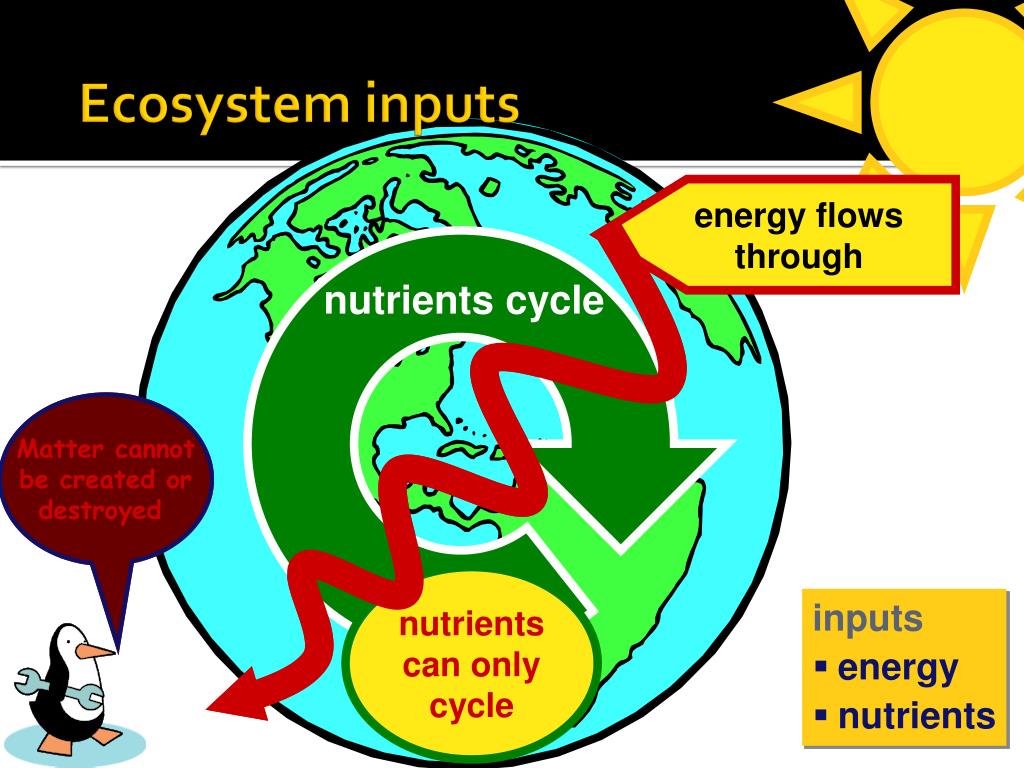 Ecosystem inputs

energy flows through

nutrients cycle

Matter cannot be created or destroyed

nutrients can only cycle

inputs
▪ energy
▪ nutrients